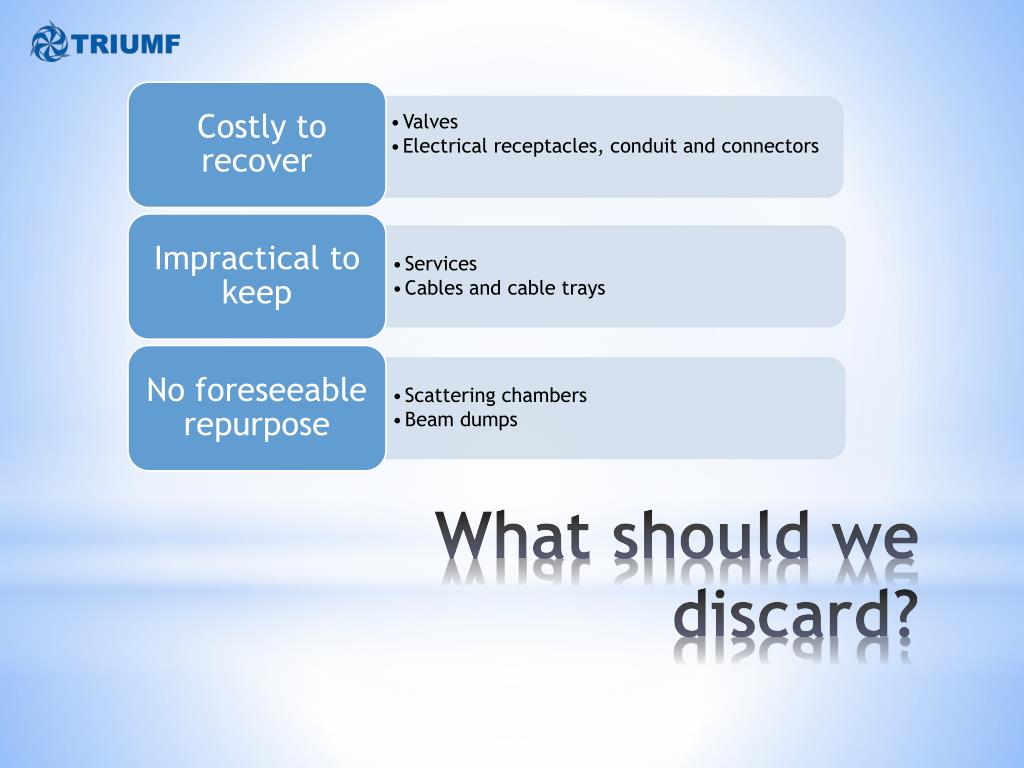 TRIUMF

Costly to recover

• Valves
• Electrical receptacles, conduit and connectors

Impractical to keep

• Services
• Cables and cable trays

No foreseeable repurpose

• Scattering chambers
• Beam dumps

What should we discard?